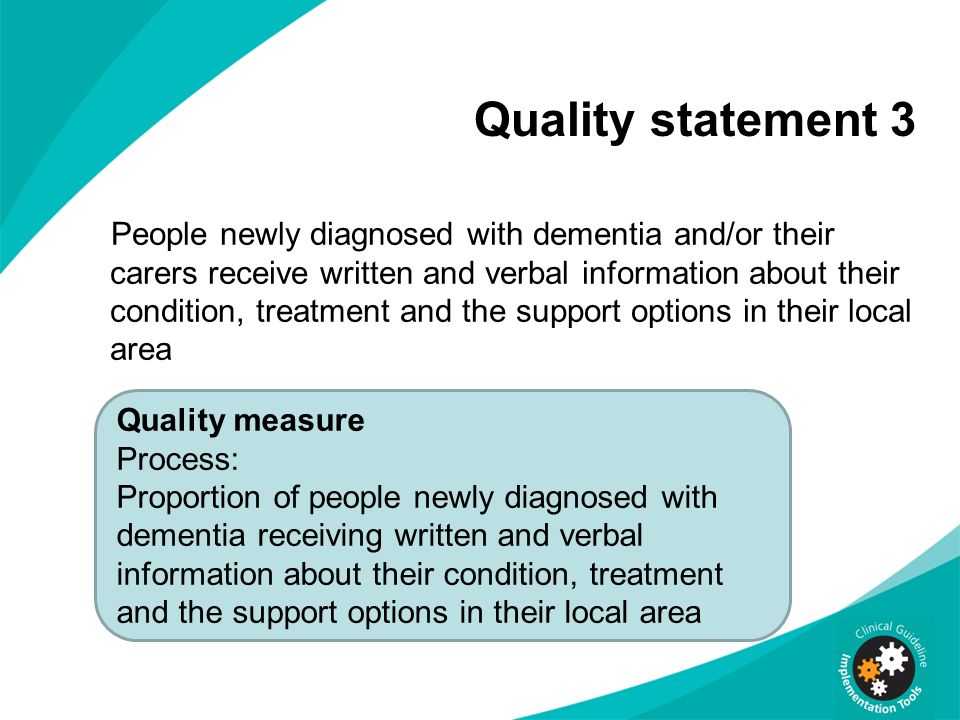 Quality statement 3

People newly diagnosed with dementia and/or their carers receive written and verbal information about their condition, treatment and the support options in their local area

Quality measure
Process:
Proportion of people newly diagnosed with dementia receiving written and verbal information about their condition, treatment and the support options in their local area

Clinical Guideline
Implementation Tools